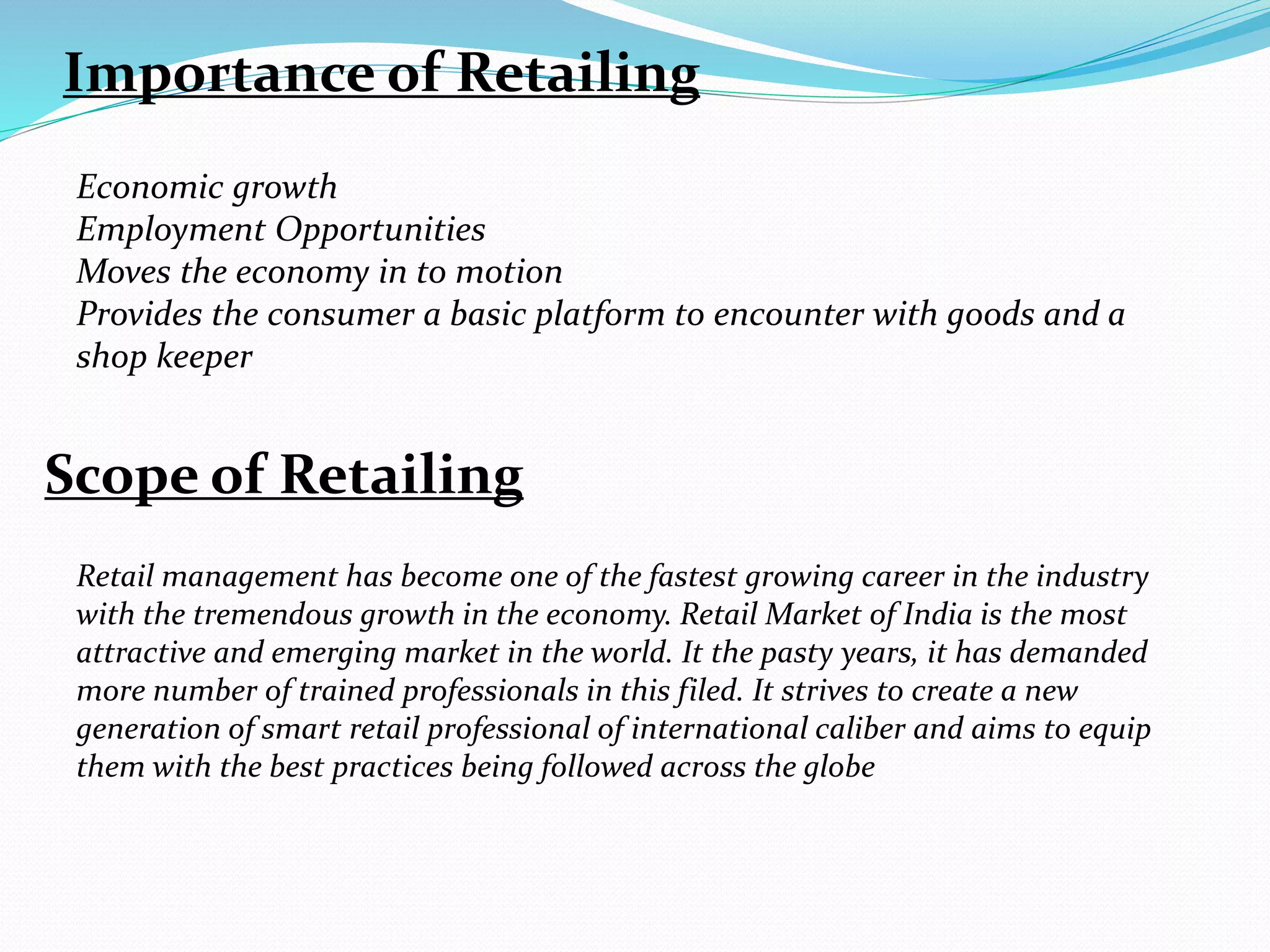 Importance of Retailing

Economic growth
Employment Opportunities
Moves the economy in to motion
Provides the consumer a basic platform to encounter with goods and a shop keeper

Scope of Retailing

Retail management has become one of the fastest growing career in the industry with the tremendous growth in the economy. Retail Market of India is the most attractive and emerging market in the world. It the pasty years, it has demanded more number of trained professionals in this filed. It strives to create a new generation of smart retail professional of international caliber and aims to equip them with the best practices being followed across the globe